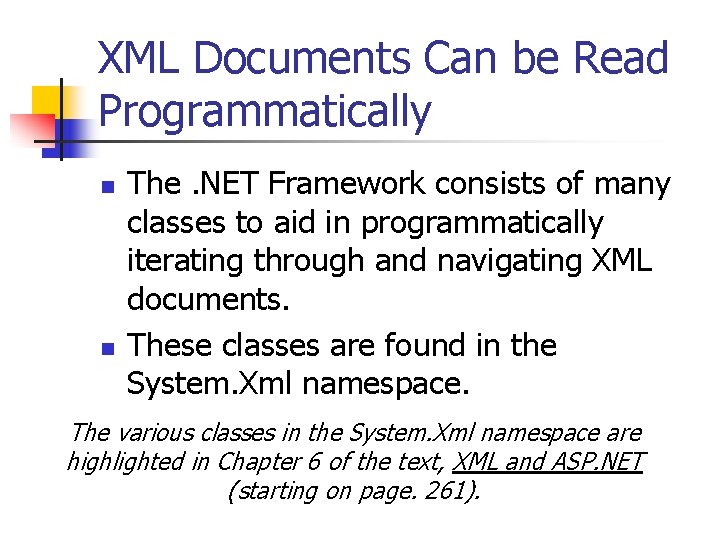 XML Documents Can be Read Programmatically

- The .NET Framework consists of many classes to aid in programmatically iterating through and navigating XML documents.
- These classes are found in the System.Xml namespace.

The various classes in the System.Xml namespace are highlighted in Chapter 6 of the text, XML and ASP.NET (starting on page. 261).